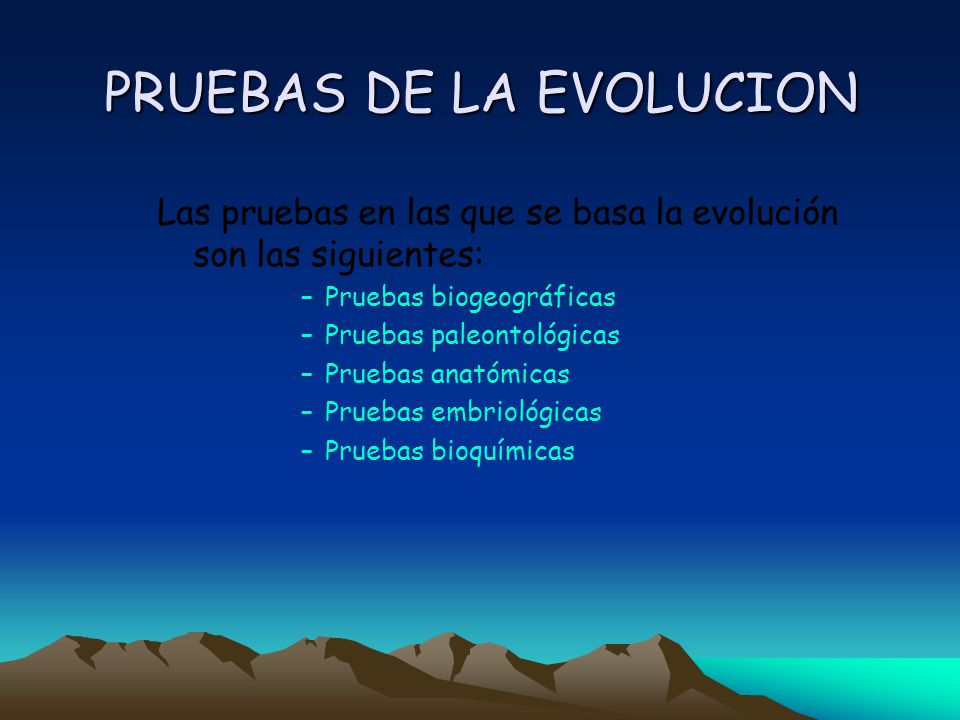 PRUEBAS DE LA EVOLUCION

Las pruebas en las que se basa la evolución son las siguientes:

– Pruebas biogeográficas
– Pruebas paleontológicas
– Pruebas anatómicas
– Pruebas embriológicas
– Pruebas bioquímicas